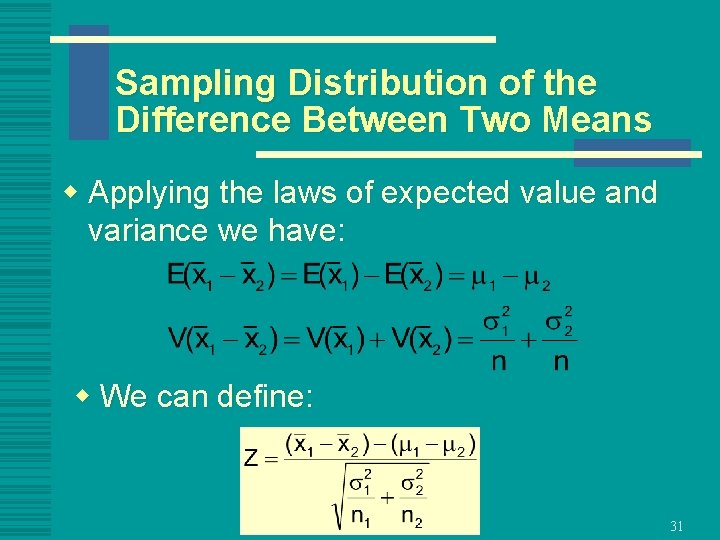 Sampling Distribution of the Difference Between Two Means

Applying the laws of expected value and variance we have:

$E(\bar{x}_1 - \bar{x}_2) = E(\bar{x}_1) - E(\bar{x}_2) = \mu_1 - \mu_2$

$V(\bar{x}_1 - \bar{x}_2) = V(\bar{x}_1) + V(\bar{x}_2) = \frac{\sigma_1^2}{n} + \frac{\sigma_2^2}{n}$

We can define:

$Z = \frac{(\bar{x}_1 - \bar{x}_2) - (\mu_1 - \mu_2)}{\sqrt{\frac{\sigma_1^2}{n_1} + \frac{\sigma_2^2}{n_2}}}$

31